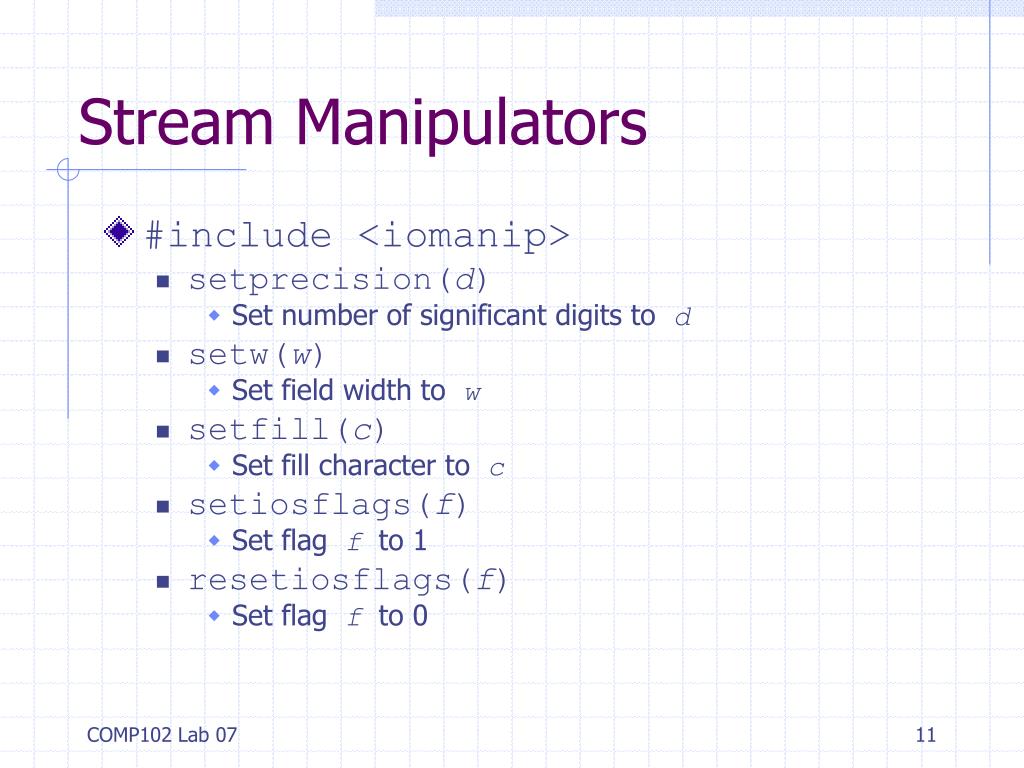 Stream Manipulators

#include <iomanip>

setprecision(d)

Set number of significant digits to d

setw(w)

Set field width to w

setfill(c)

Set fill character to c

setiosflags(f)

Set flag f to 1

resetiosflags(f)

Set flag f to 0

COMP102 Lab 07

11